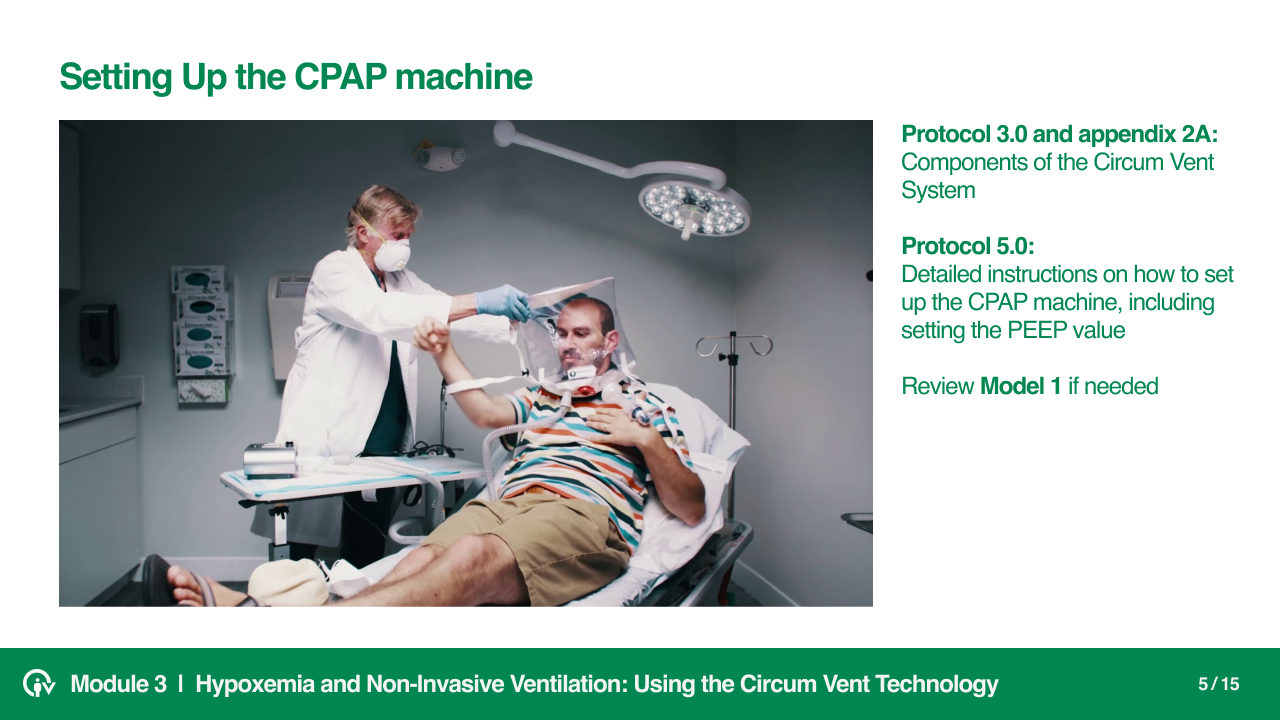 Setting Up the CPAP machine

Protocol 3.0 and appendix 2A:
Components of the Circum Vent System

Protocol 5.0:
Detailed instructions on how to set up the CPAP machine, including setting the PEEP value

Review Model 1 if needed

Module 3 | Hypoxemia and Non-Invasive Ventilation: Using the Circum Vent Technology

5 / 15